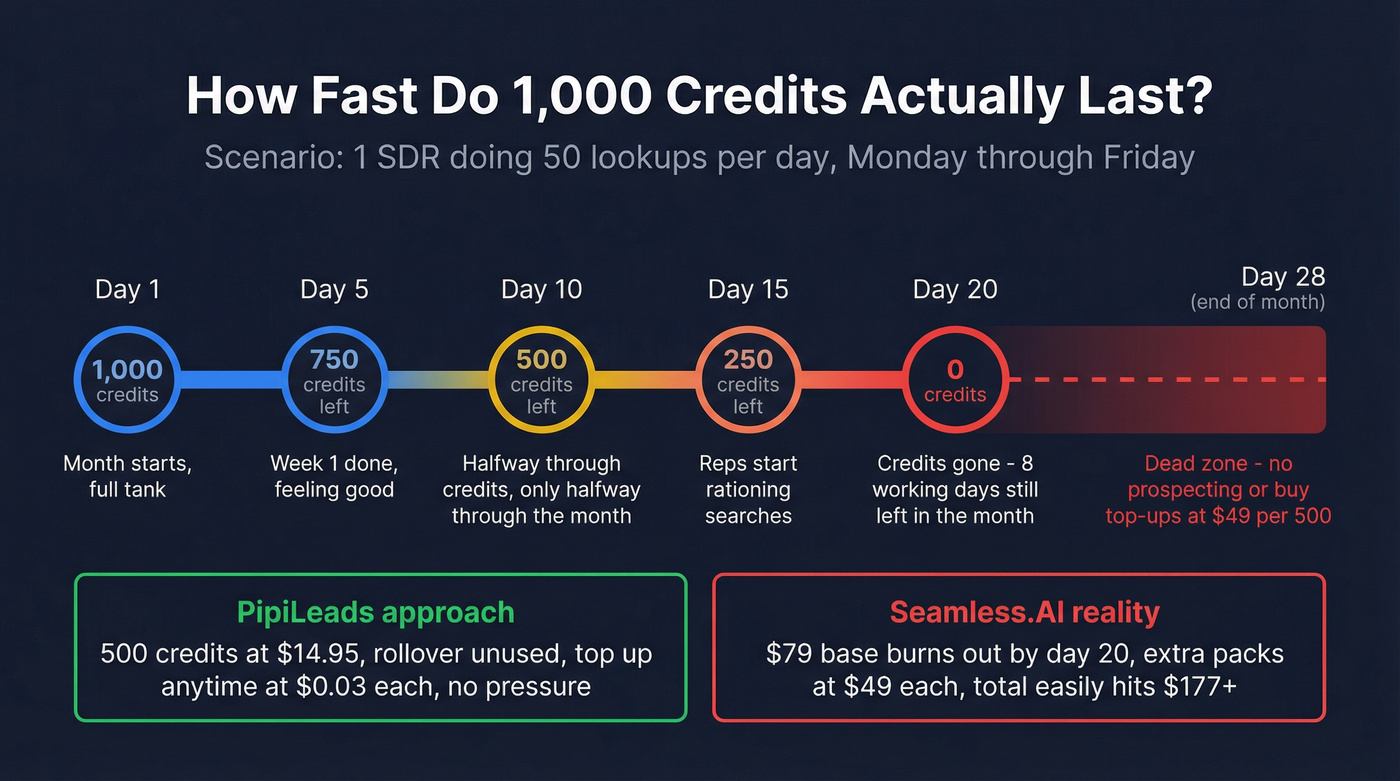 How Fast Do 1,000 Credits Actually Last?

Scenario: 1 SDR doing 50 lookups per day, Monday through Friday

Day 1

1,000 credits

Month starts, full tank

Day 5

750 credits left

Week 1 done, feeling good

Day 10

500 credits left

Halfway through credits, only halfway through the month

Day 15

250 credits left

Reps start rationing searches

Day 20

0 credits

Credits gone - 8 working days still left in the month

Day 28 (end of month)

Dead zone - no prospecting or buy top-ups at $49 per 500

PipiLeads approach

500 credits at $14.95, rollover unused, top up anytime at $0.03 each, no pressure

Seamless.AI reality

$79 base burns out by day 20, extra packs at $49 each, total easily hits $177+